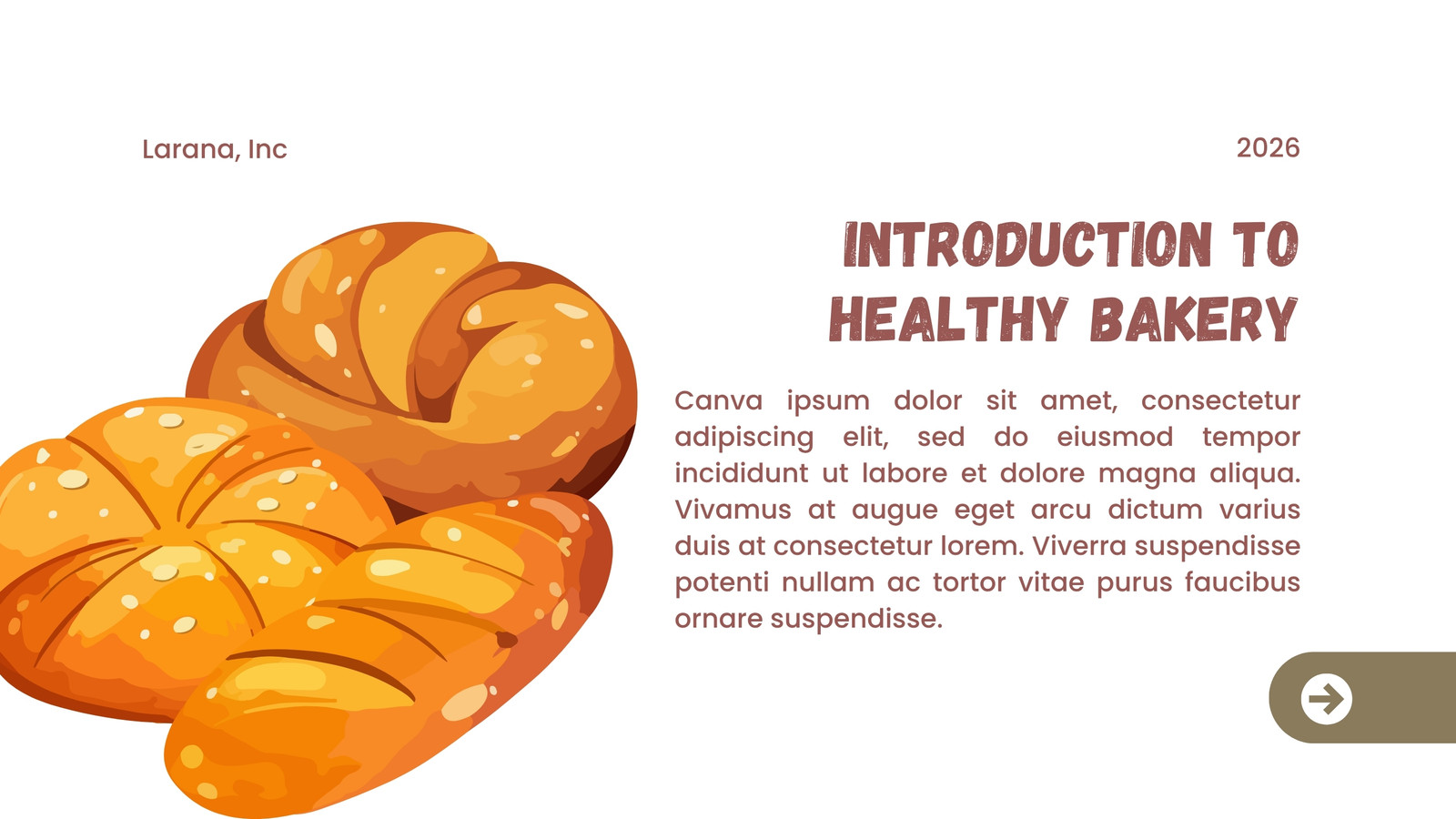 Larana, Inc

2026

INTRODUCTION TO
HEALTHY BAKERY

Canva ipsum dolor sit amet, consectetur adipiscing elit, sed do eiusmod tempor incididunt ut labore et dolore magna aliqua. Vivamus at augue eget arcu dictum varius duis at consectetur lorem. Viverra suspendisse potenti nullam ac tortor vitae purus faucibus ornare suspendisse.